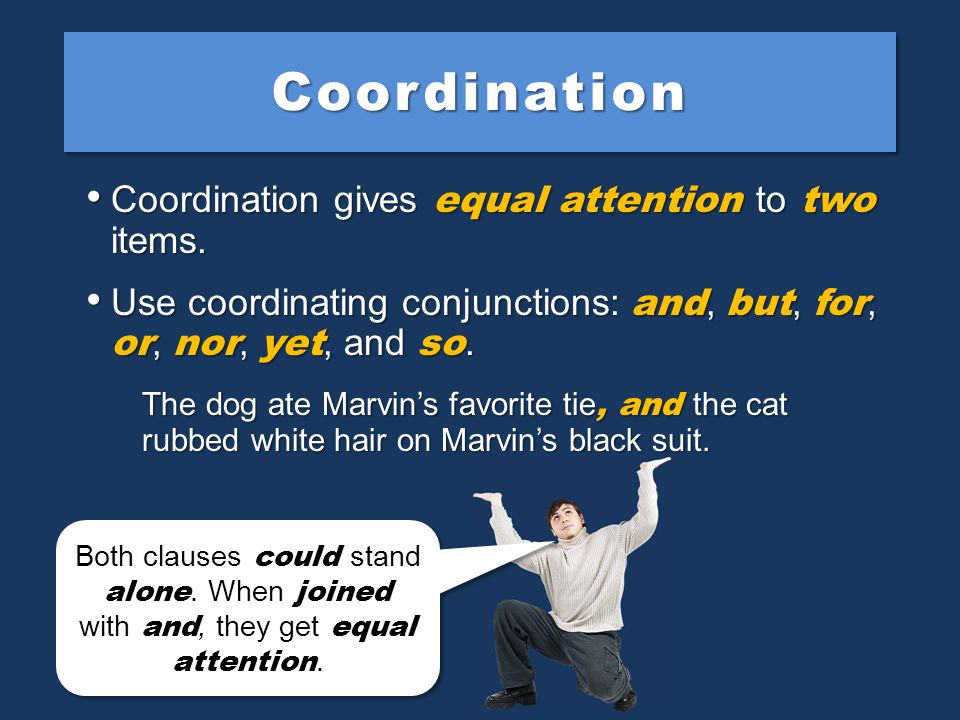 Coordination

• Coordination gives equal attention to two items.

• Use coordinating conjunctions: and, but, for, or, nor, yet, and so.

The dog ate Marvin's favorite tie, and the cat rubbed white hair on Marvin's black suit.

Both clauses could stand alone. When joined with and, they get equal attention.